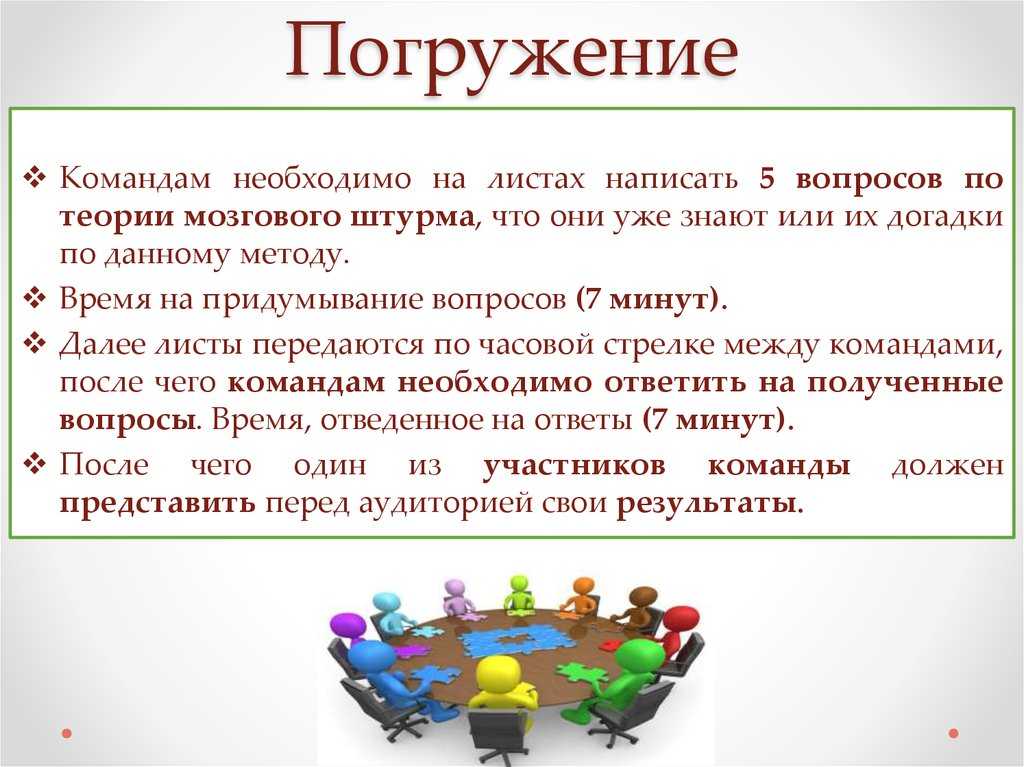 Погружение

❖ Командам необходимо на листах написать 5 вопросов по теории мозгового штурма, что они уже знают или их догадки по данному методу.

❖ Время на придумывание вопросов (7 минут).

❖ Далее листы передаются по часовой стрелке между командами, после чего командам необходимо ответить на полученные вопросы. Время, отведенное на ответы (7 минут).

❖ После чего один из участников команды должен представить перед аудиторией свои результаты.